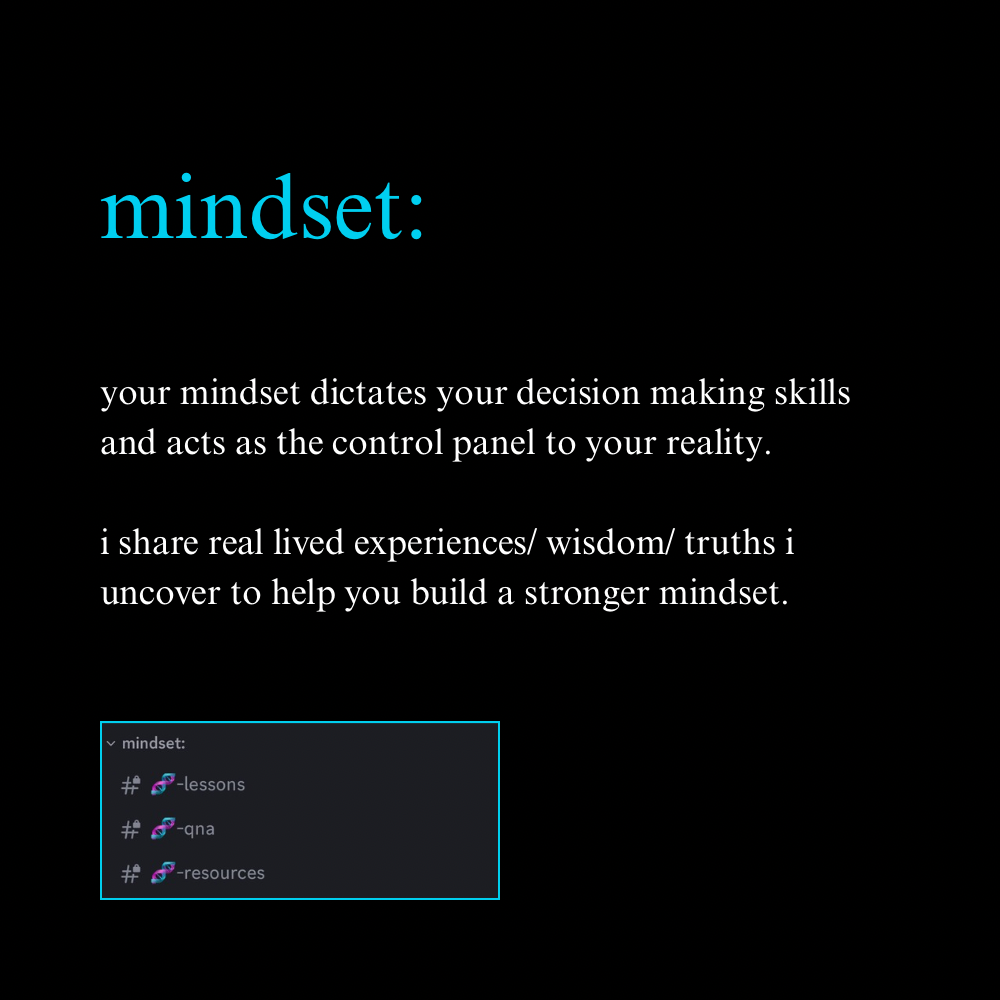 mindset:

your mindset dictates your decision making skills and acts as the control panel to your reality.

i share real lived experiences/ wisdom/ truths i uncover to help you build a stronger mindset.

mindset:
# 🧬-lessons
# 🧬-qna
# 🧬-resources